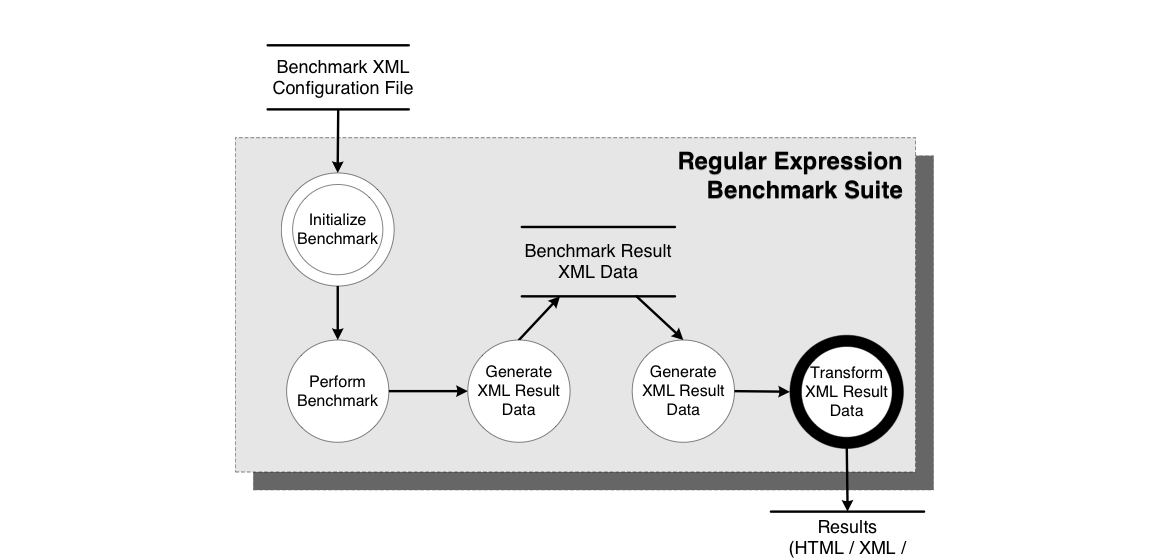 Benchmark XML Configuration File

Regular Expression Benchmark Suite

Initialize Benchmark

Benchmark Result XML Data

Perform Benchmark

Generate XML Result Data

Generate XML Result Data

Transform XML Result Data

Results (HTML / XML /